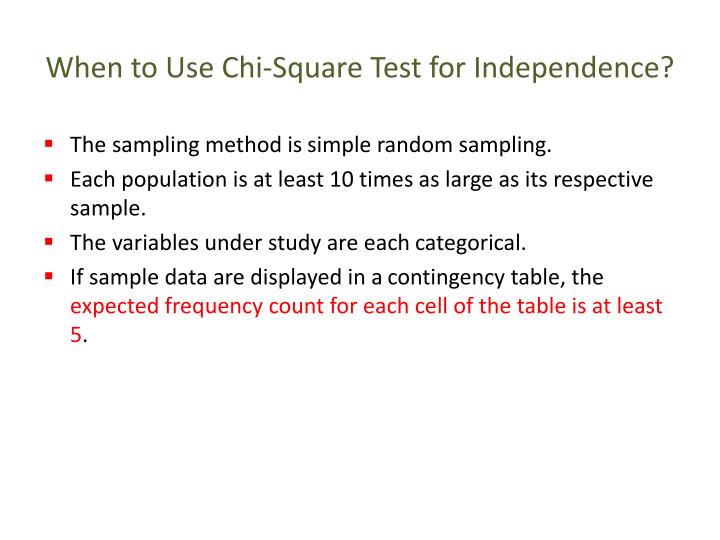 When to Use Chi-Square Test for Independence?

- The sampling method is simple random sampling.
- Each population is at least 10 times as large as its respective sample.
- The variables under study are each categorical.
- If sample data are displayed in a contingency table, the expected frequency count for each cell of the table is at least 5.